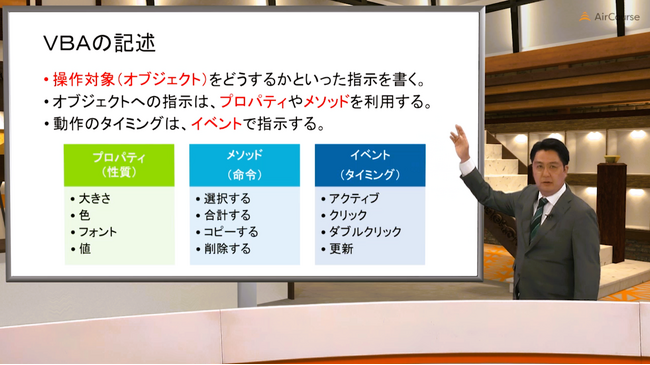 AirCourse

VBAの記述

• 操作対象（オブジェクト）をどうするかといった指示を書く。
• オブジェクトへの指示は、プロパティやメソッドを利用する。
• 動作のタイミングは、イベントで指示する。

プロパティ
（性質）

• 大きさ
• 色
• フォント
• 値

メソッド
（命令）

• 選択する
• 合計する
• コピーする
• 削除する

イベント
（タイミング）

• アクティブ
• クリック
• ダブルクリック
• 更新